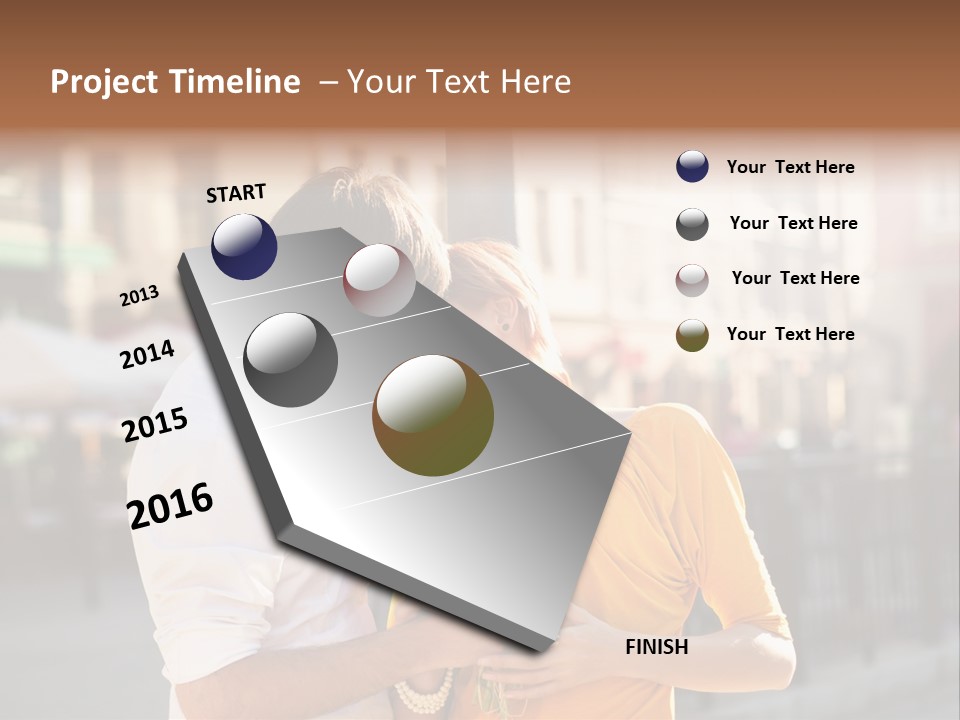 Project Timeline – Your Text Here

START

2013

2014

2015

2016

FINISH

Your Text Here

Your Text Here

Your Text Here

Your Text Here